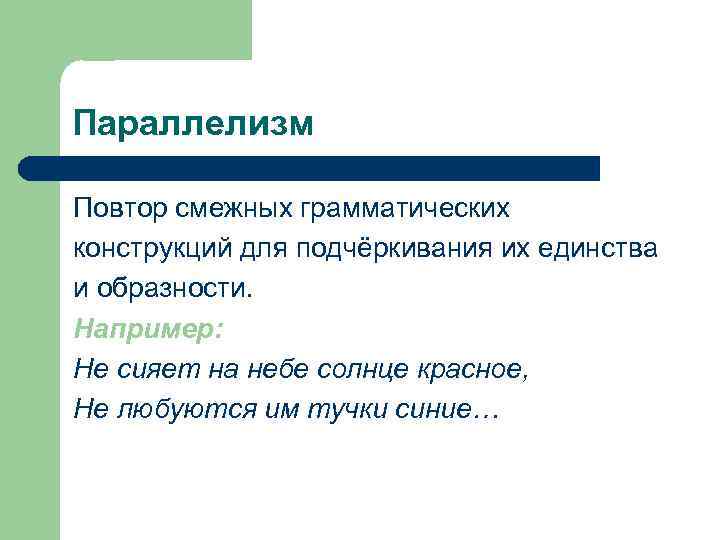 Параллелизм

Повтор смежных грамматических конструкций для подчёркивания их единства и образности.

Например:

Не сияет на небе солнце красное,
Не любуются им тучки синие…